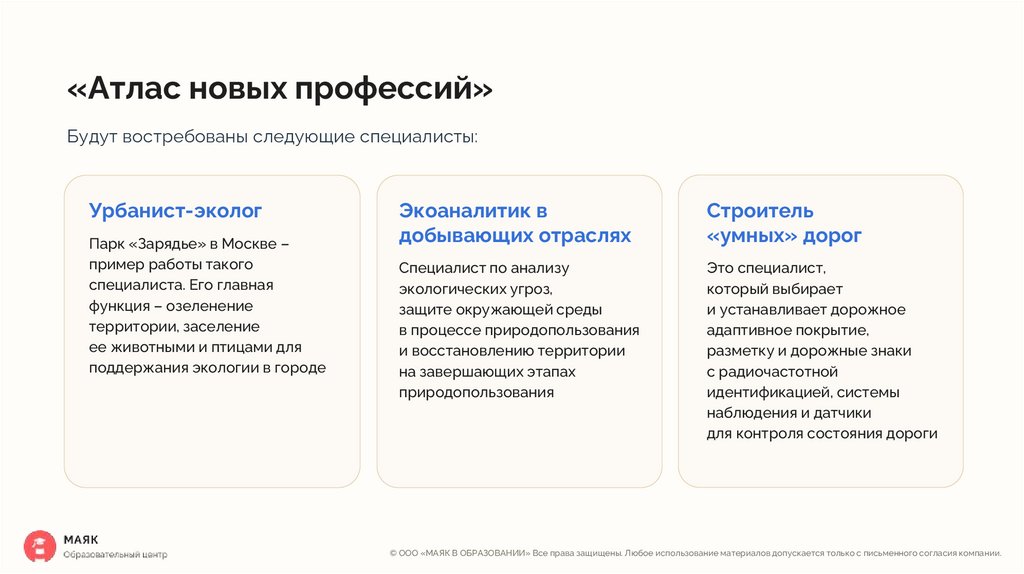 «Атлас новых профессий»

Будут востребованы следующие специалисты:

Урбанист-эколог

Парк «Зарядье» в Москве – пример работы такого специалиста. Его главная функция – озеленение территории, заселение ее животными и птицами для поддержания экологии в городе

Экоаналитик в добывающих отраслях

Специалист по анализу экологических угроз, защите окружающей среды в процессе природопользования и восстановлению территории на завершающих этапах природопользования

Строитель «умных» дорог

Это специалист, который выбирает и устанавливает дорожное адаптивное покрытие, разметку и дорожные знаки с радиочастотной идентификацией, системы наблюдения и датчики для контроля состояния дороги

МАЯК
Образовательный центр

© ООО «МАЯК В ОБРАЗОВАНИИ» Все права защищены. Любое использование материалов допускается только с письменного согласия компании.